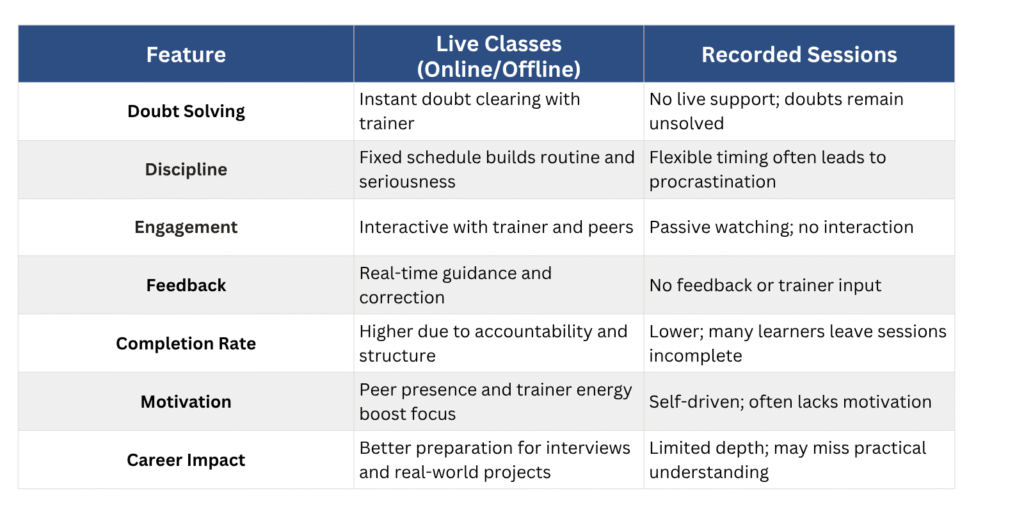 | Feature | Live Classes (Online/Offline) | Recorded Sessions |
|---|---|---|
| Doubt Solving | Instant doubt clearing with trainer | No live support; doubts remain unsolved |
| Discipline | Fixed schedule builds routine and seriousness | Flexible timing often leads to procrastination |
| Engagement | Interactive with trainer and peers | Passive watching; no interaction |
| Feedback | Real-time guidance and correction | No feedback or trainer input |
| Completion Rate | Higher due to accountability and structure | Lower; many learners leave sessions incomplete |
| Motivation | Peer presence and trainer energy boost focus | Self-driven; often lacks motivation |
| Career Impact | Better preparation for interviews and real-world projects | Limited depth; may miss practical understanding |